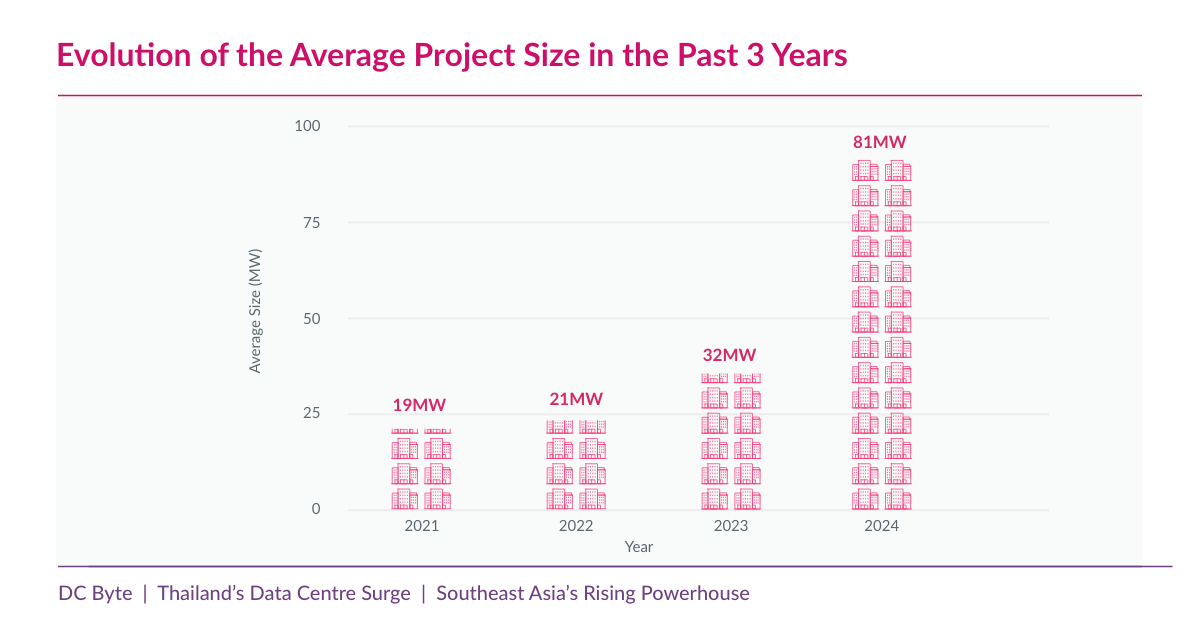 Evolution of the Average Project Size in the Past 3 Years

Average Size (MW)

100
75
50
25
0

19MW
21MW
32MW
81MW

2021
2022
2023
2024

Year

DC Byte | Thailand's Data Centre Surge | Southeast Asia's Rising Powerhouse